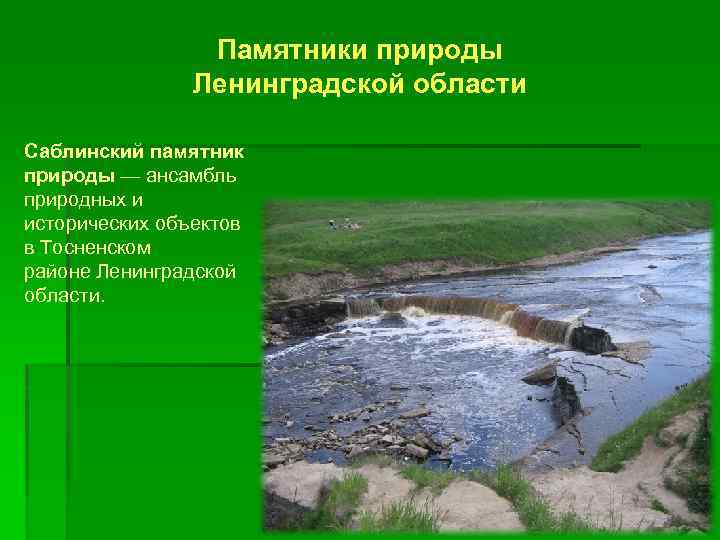 Памятники природы Ленинградской области

Саблинский памятник природы — ансамбль природных и исторических объектов в Тосненском районе Ленинградской области.